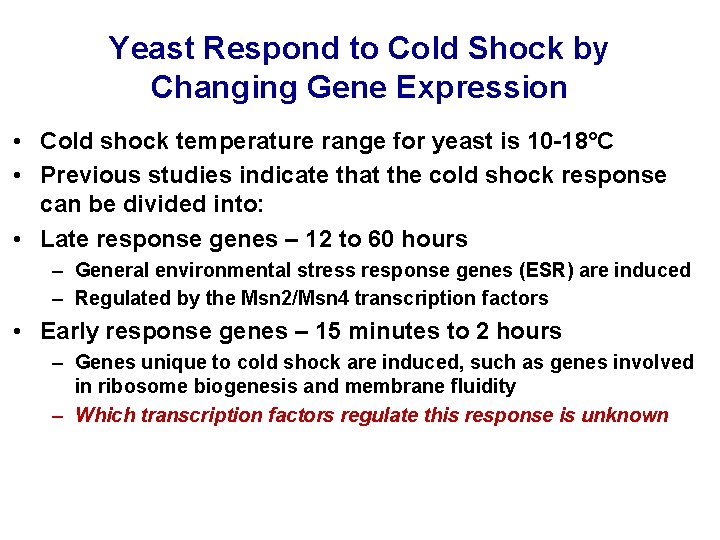 Yeast Respond to Cold Shock by Changing Gene Expression

• Cold shock temperature range for yeast is 10-18°C
• Previous studies indicate that the cold shock response can be divided into:
• Late response genes – 12 to 60 hours
– General environmental stress response genes (ESR) are induced
– Regulated by the Msn2/Msn4 transcription factors
• Early response genes – 15 minutes to 2 hours
– Genes unique to cold shock are induced, such as genes involved in ribosome biogenesis and membrane fluidity
– Which transcription factors regulate this response is unknown